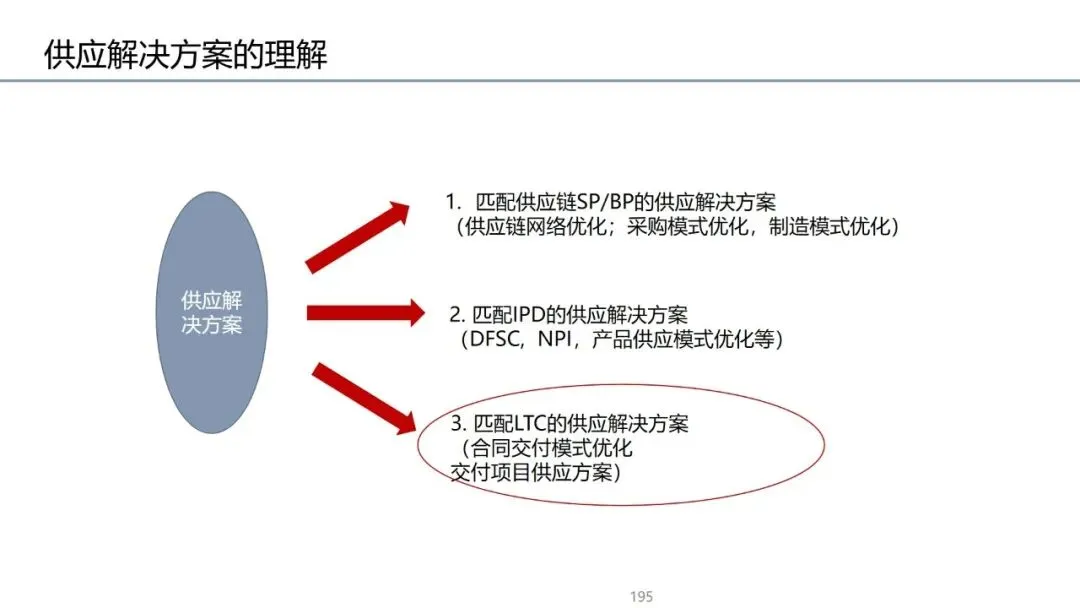 供应解决方案的理解

供应解决方案

1. 匹配供应链SP/BP的供应解决方案
（供应链网络优化；采购模式优化，制造模式优化）

2. 匹配IPD的供应解决方案
（DFSC，NPI，产品供应模式优化等）

3. 匹配LTC的供应解决方案
（合同交付模式优化
交付项目供应方案）

195